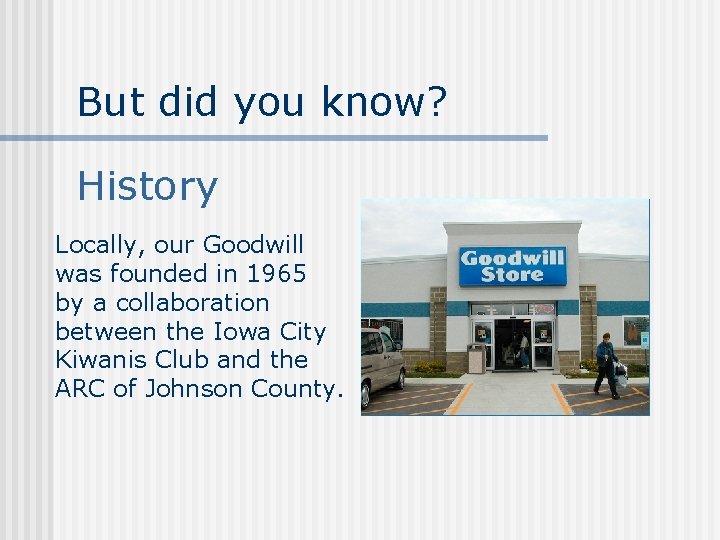 But did you know?

History

Locally, our Goodwill was founded in 1965 by a collaboration between the Iowa City Kiwanis Club and the ARC of Johnson County.

Goodwill Store